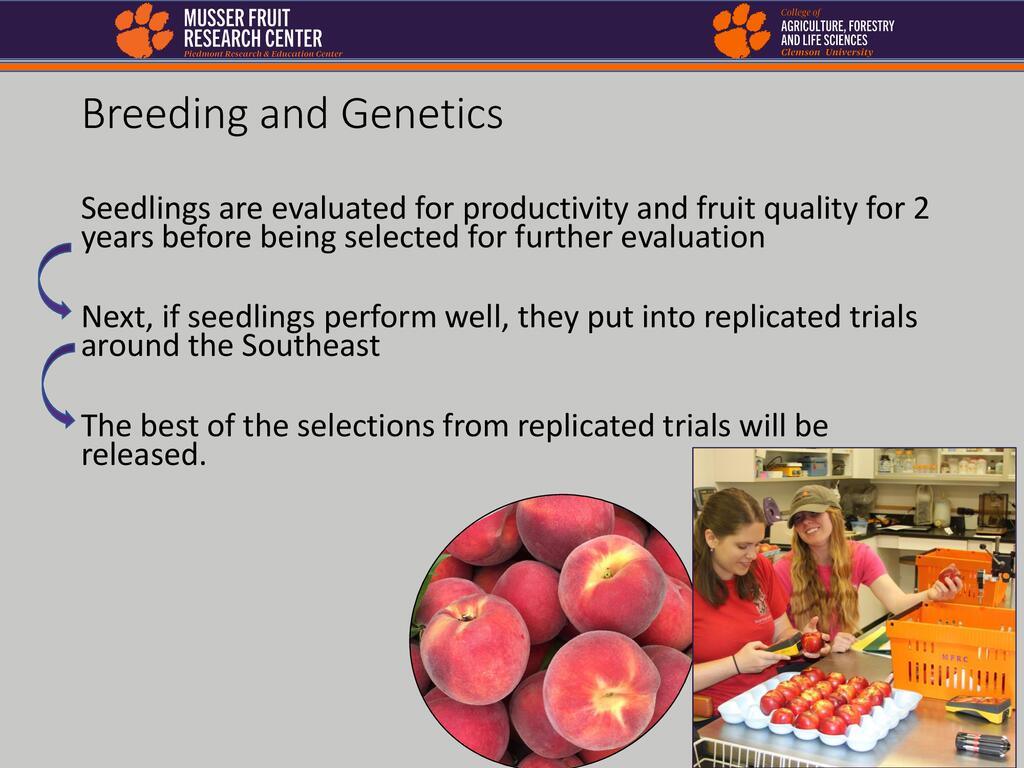 MUSSER FRUIT RESEARCH CENTER
Piedmont Research & Education Center

College of
AGRICULTURE, FORESTRY AND LIFE SCIENCES
Clemson University

Breeding and Genetics

Seedlings are evaluated for productivity and fruit quality for 2 years before being selected for further evaluation

Next, if seedlings perform well, they put into replicated trials around the Southeast

The best of the selections from replicated trials will be released.

MFRC